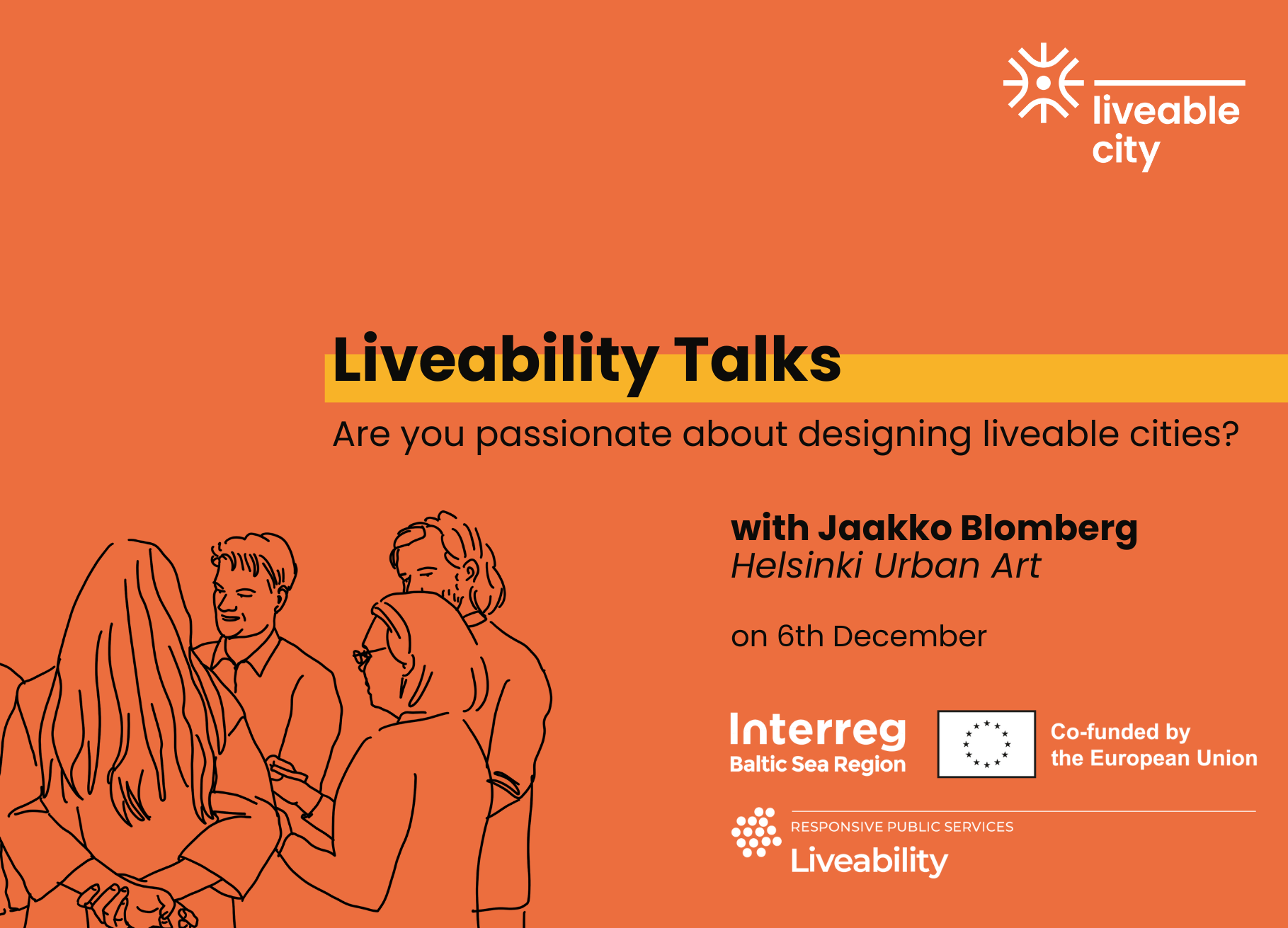 liveable city

Liveability Talks

Are you passionate about designing liveable cities?

with Jaakko Blomberg
Helsinki Urban Art

on 6th December

Interreg
Baltic Sea Region

Co-funded by the European Union

RESPONSIVE PUBLIC SERVICES
Liveability